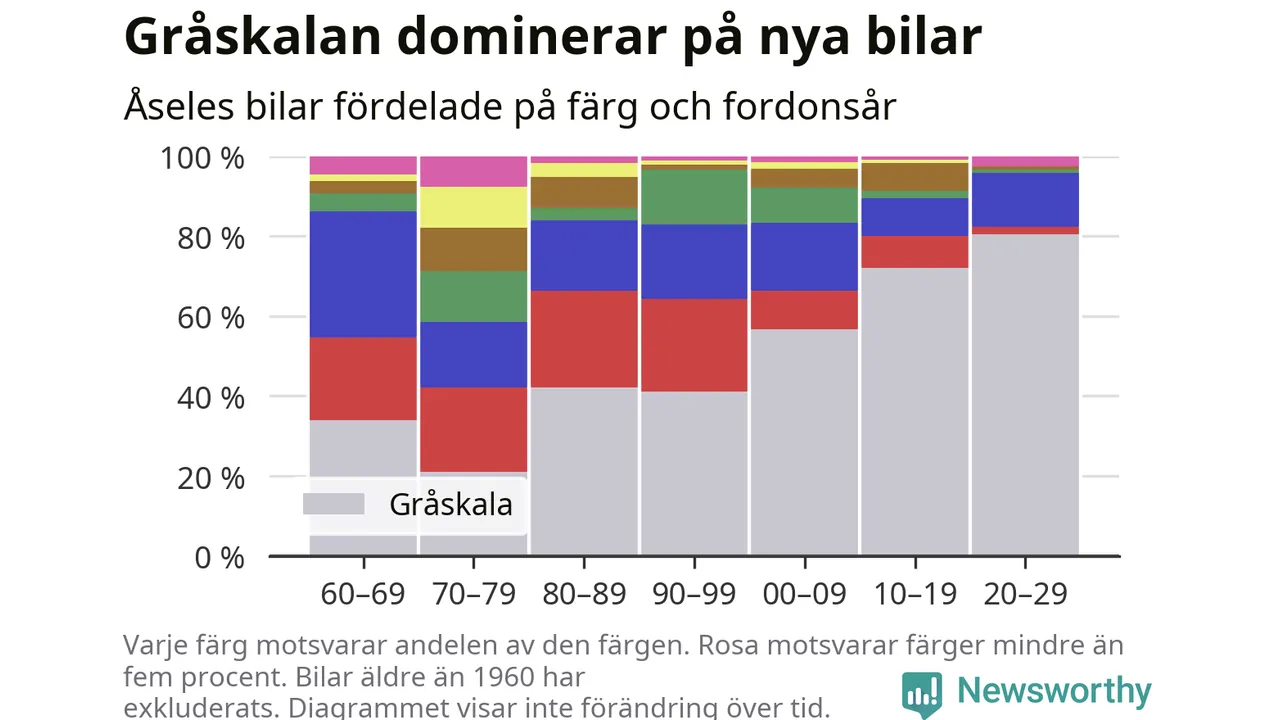 Gråskalan dominerar på nya bilar

Åseles bilar fördelade på färg och fordonsår

100 %
80 %
60 %
40 %
20 %
0 %

Gråskala

60–69 70–79 80–89 90–99 00–09 10–19 20–29

Varje färg motsvarar andelen av den färgen. Rosa motsvarar färger mindre än fem procent. Bilar äldre än 1960 har exkluderats. Diagrammet visar inte förändring över tid.

Newsworthy